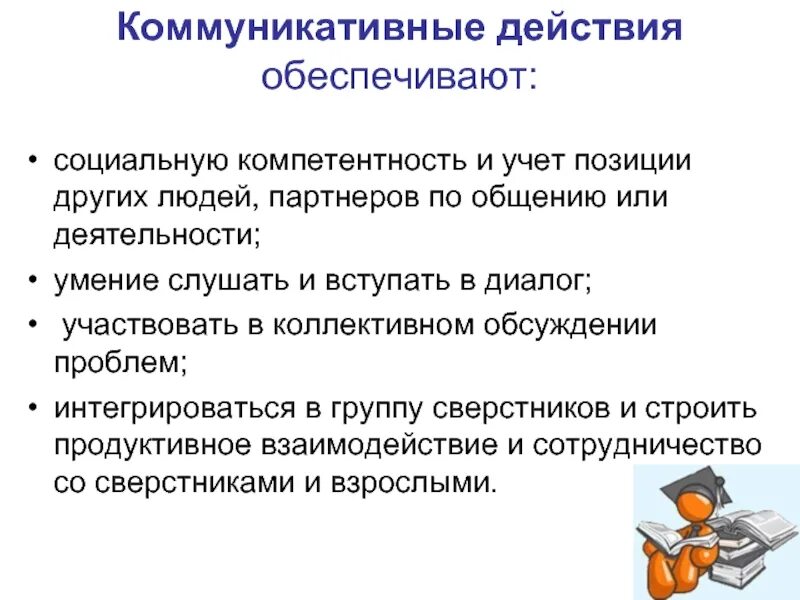 Коммуникативные действия обеспечивают:

• социальную компетентность и учет позиции других людей, партнеров по общению или деятельности;
• умение слушать и вступать в диалог;
• участвовать в коллективном обсуждении проблем;
• интегрироваться в группу сверстников и строить продуктивное взаимодействие и сотрудничество со сверстниками и взрослыми.